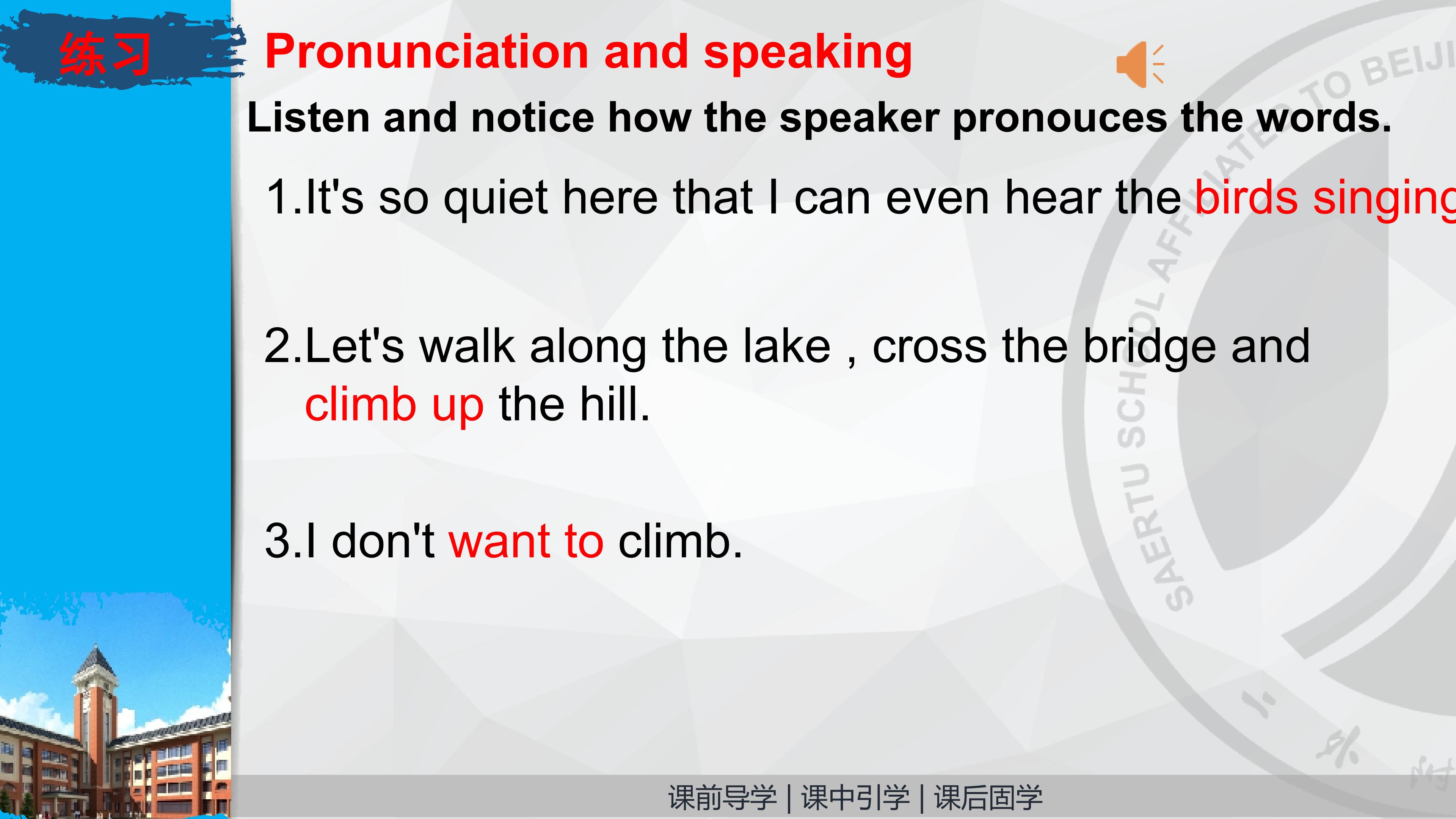 练习

Pronunciation and speaking

Listen and notice how the speaker pronouces the words.

1.It's so quiet here that I can even hear the birds singing

2.Let's walk along the lake , cross the bridge and climb up the hill.

3.I don't want to climb.

SAERTU SCHOOL AFFILIATED TO BEIJI

课前导学 | 课中引学 | 课后固学